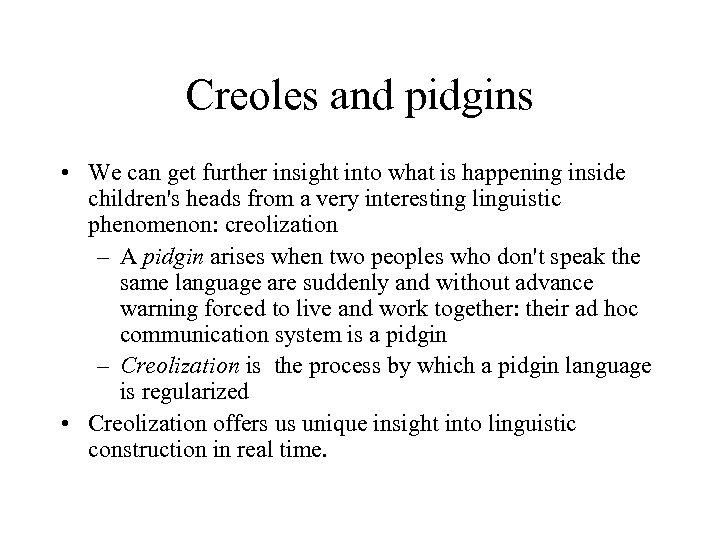 Creoles and pidgins

• We can get further insight into what is happening inside children's heads from a very interesting linguistic phenomenon: creolization

– A pidgin arises when two peoples who don't speak the same language are suddenly and without advance warning forced to live and work together: their ad hoc communication system is a pidgin

– Creolization is the process by which a pidgin language is regularized

• Creolization offers us unique insight into linguistic construction in real time.